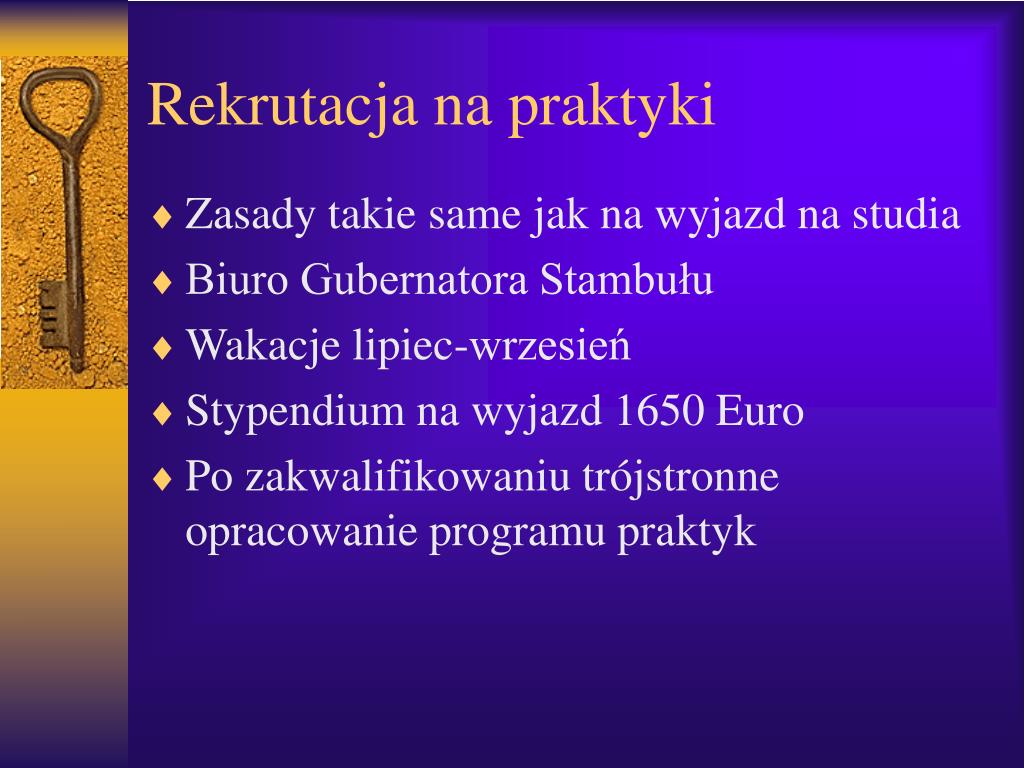 Rekrutacja na praktyki

♦ Zasady takie same jak na wyjazd na studia
♦ Biuro Gubernatora Stambułu
♦ Wakacje lipiec-wrzesień
♦ Stypendium na wyjazd 1650 Euro
♦ Po zakwalifikowaniu trójstronne opracowanie programu praktyk